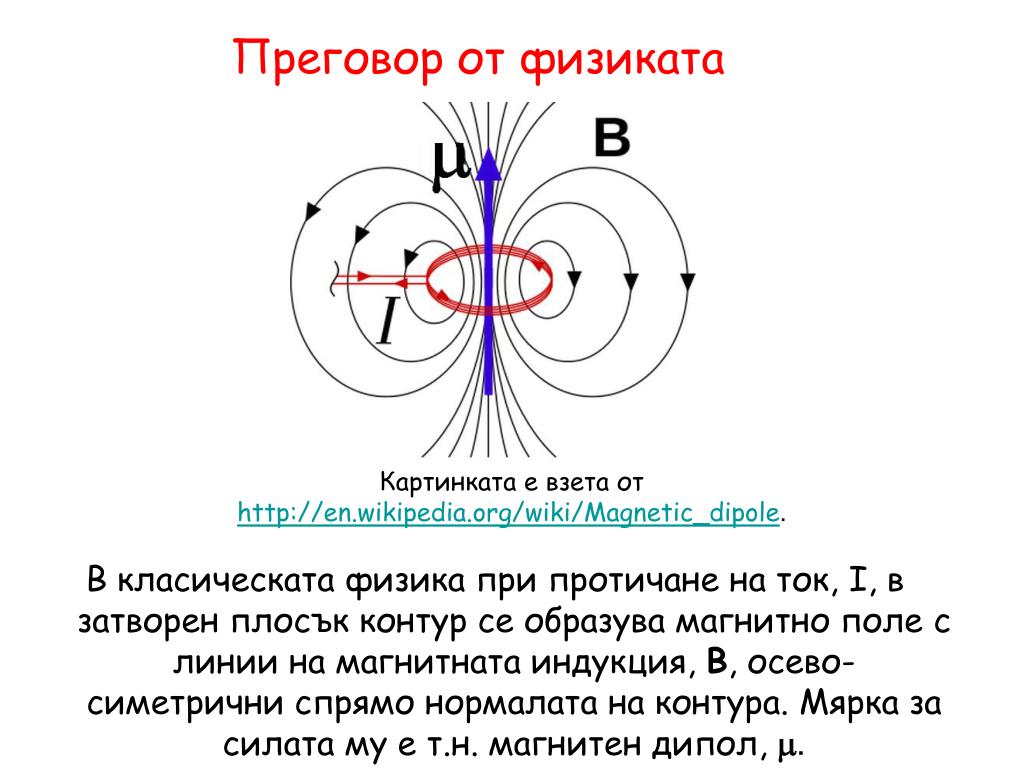 Преговор от физиката

$\mu$

B

$I$

Картинката е взета от http://en.wikipedia.org/wiki/Magnetic_dipole.

В класическата физика при протичане на ток, I, в затворен плосък контур се образува магнитно поле с линии на магнитната индукция, **B**, осево-симетрични спрямо нормалата на контура. Мярка за силата му е т.н. магнитен дипол, $\mu$.